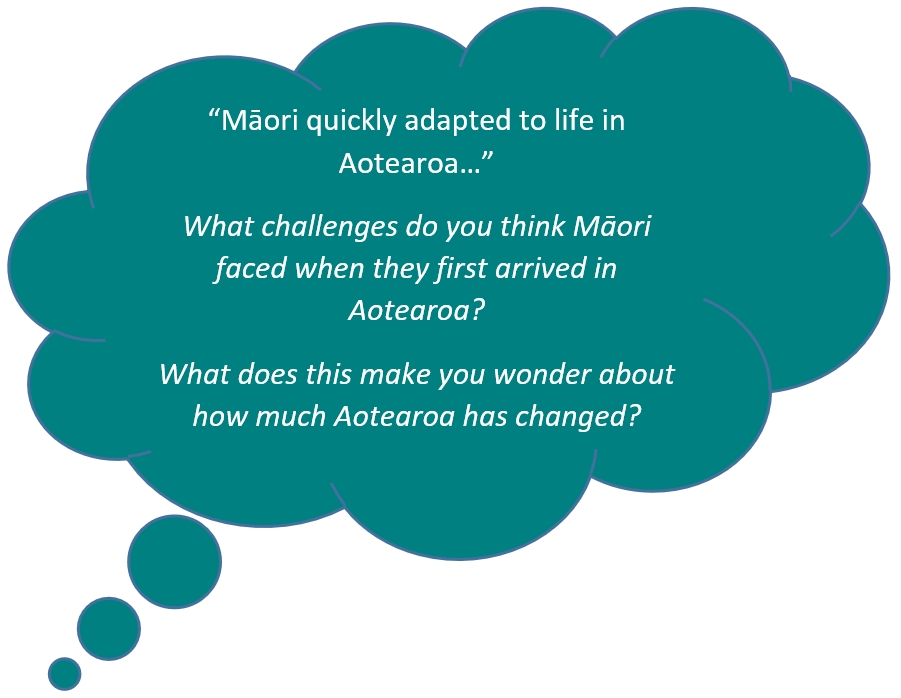 “Māori quickly adapted to life in Aotearoa…”

What challenges do you think Māori faced when they first arrived in Aotearoa?

What does this make you wonder about how much Aotearoa has changed?